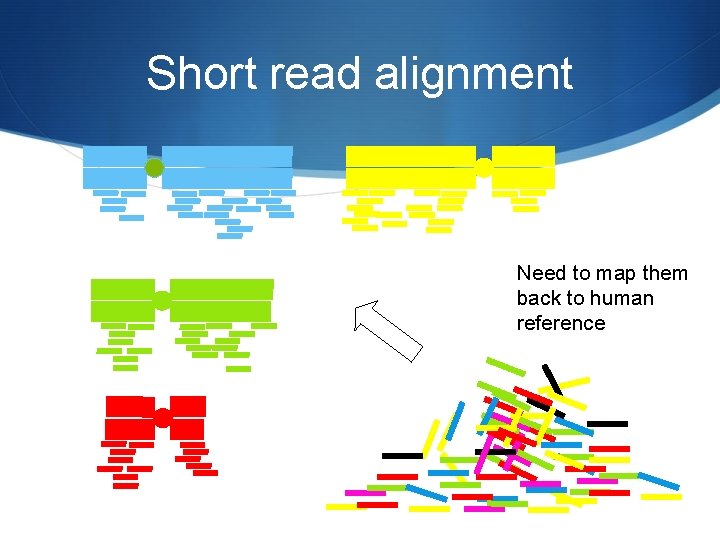 Short read alignment

Need to map them back to human reference